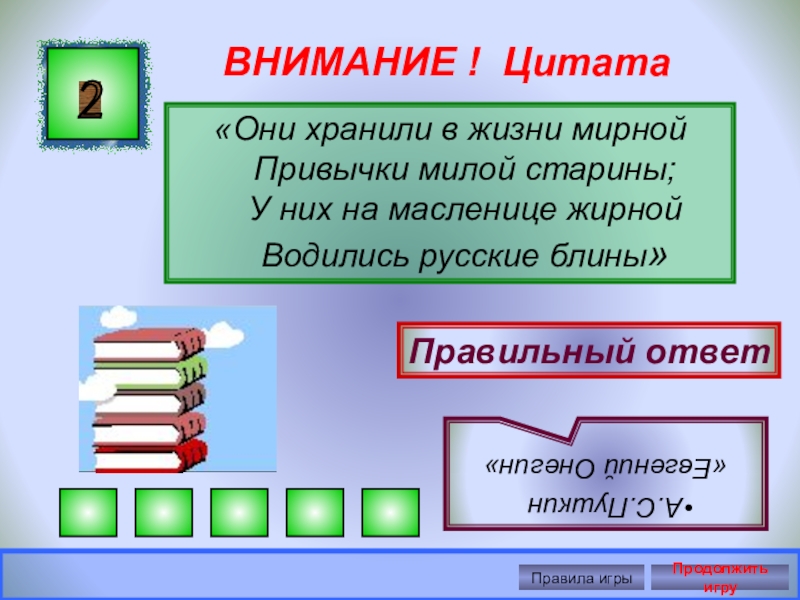 2

ВНИМАНИЕ ! Цитата

«Они хранили в жизни мирной
Привычки милой старины;
У них на масленице жирной
Водились русские блины»

Правильный ответ

•А.С.Пушкин
«Евгений Онегин»

Правила игры

Продолжить игру